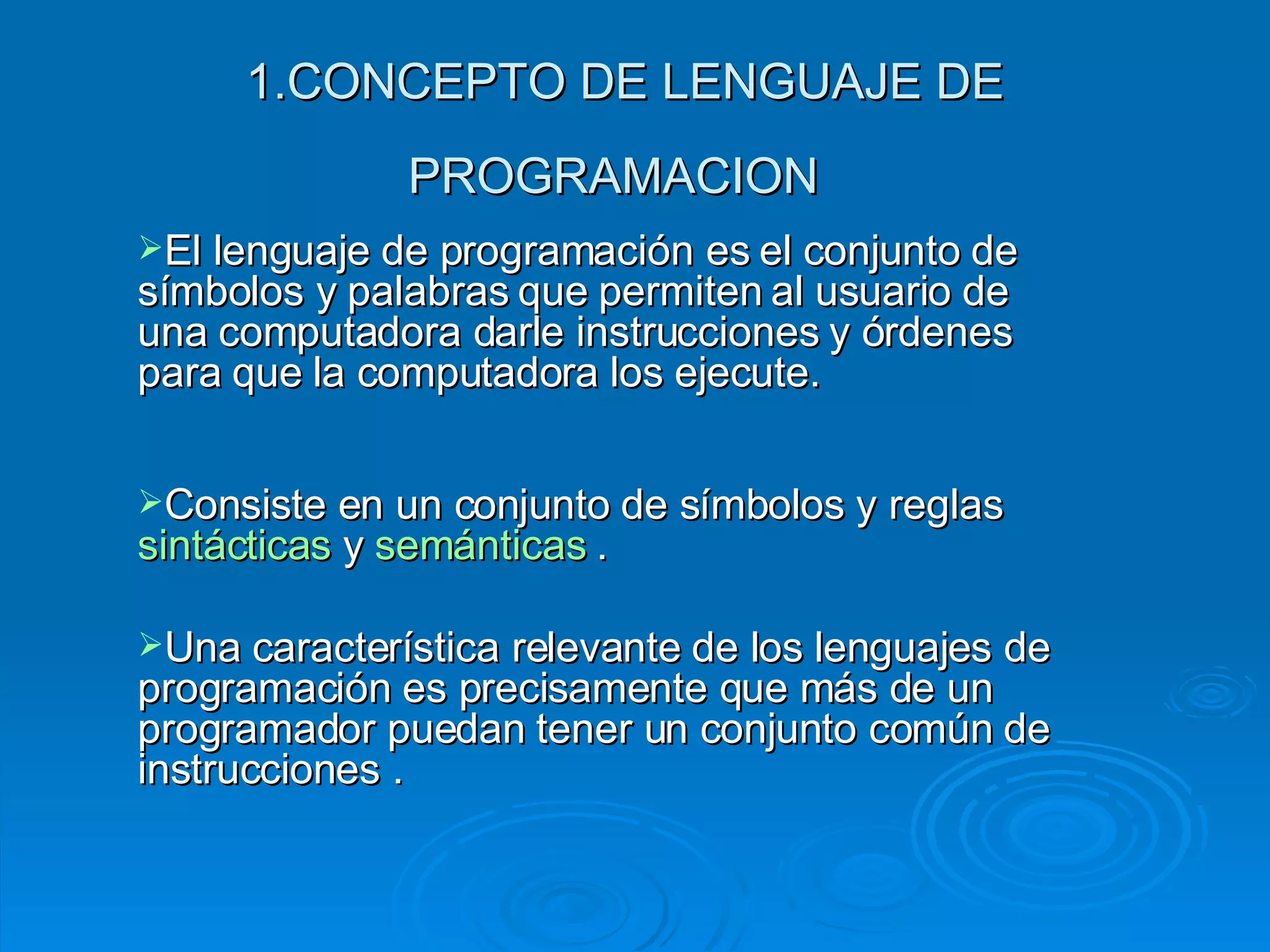 1.CONCEPTO DE LENGUAJE DE PROGRAMACION

➢El lenguaje de programación es el conjunto de símbolos y palabras que permiten al usuario de una computadora darle instrucciones y órdenes para que la computadora los ejecute.

➢Consiste en un conjunto de símbolos y reglas sintácticas y semánticas .

➢Una característica relevante de los lenguajes de programación es precisamente que más de un programador puedan tener un conjunto común de instrucciones .